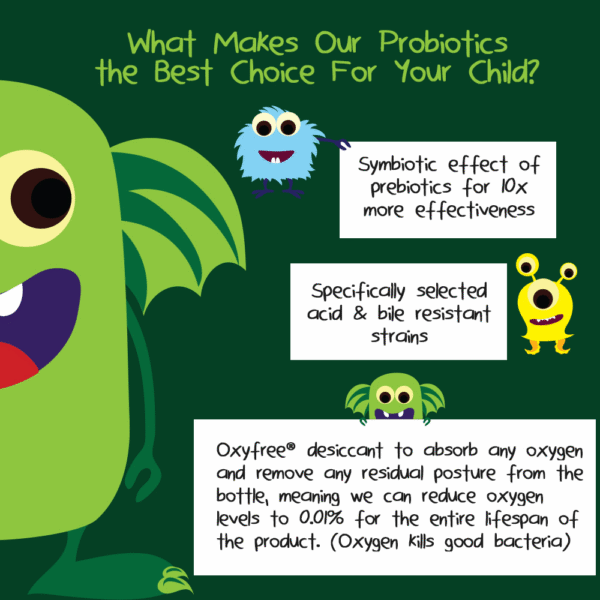 What Makes Our Probiotics the Best Choice For Your Child?

Symbiotic effect of prebiotics for 10x more effectiveness

Specifically selected acid & bile resistant strains

Oxyfree® desiccant to absorb any oxygen and remove any residual posture from the bottle, meaning we can reduce oxygen levels to 0.01% for the entire lifespan of the product. (Oxygen kills good bacteria)